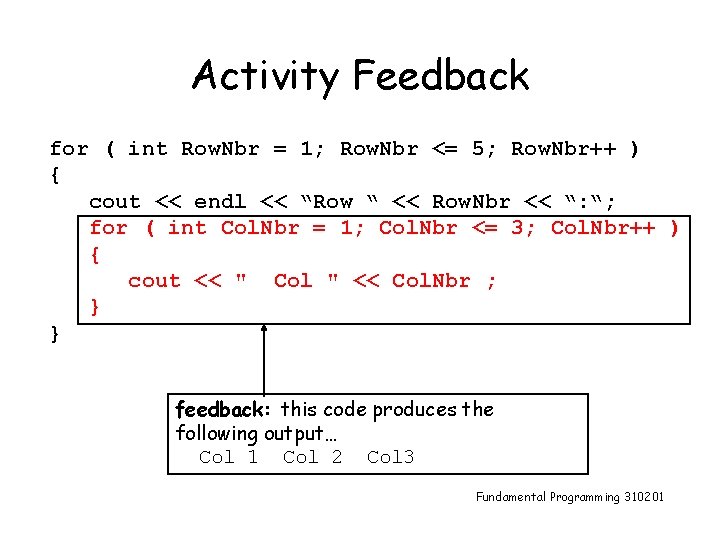 Activity Feedback

for ( int RowNbr = 1; RowNbr <= 5; RowNbr++ )
{
cout << endl << “Row “ << RowNbr << “:“;
for ( int ColNbr = 1; ColNbr <= 3; ColNbr++ )
{
cout << "  Col " << ColNbr ;
}
}

feedback: this code produces the following output…
Col 1  Col 2  Col3

Fundamental Programming 310201